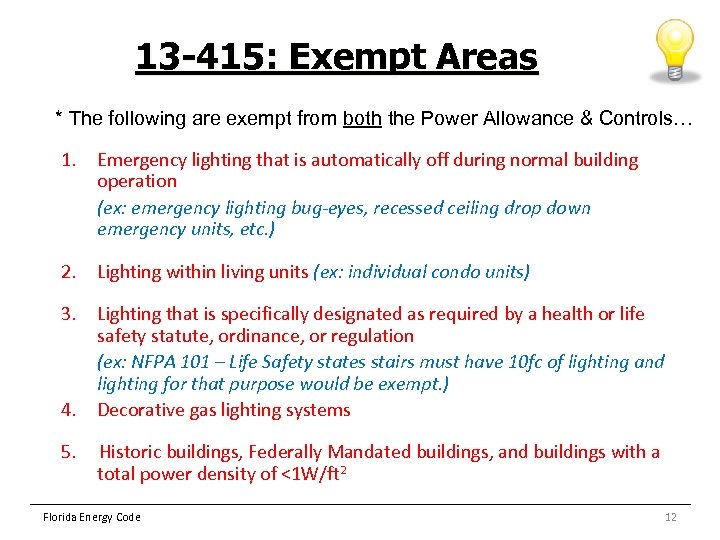 13-415: Exempt Areas

* The following are exempt from both the Power Allowance & Controls…

1. Emergency lighting that is automatically off during normal building operation
(ex: emergency lighting bug-eyes, recessed ceiling drop down emergency units, etc.)

2. Lighting within living units (ex: individual condo units)

3. Lighting that is specifically designated as required by a health or life safety statute, ordinance, or regulation
(ex: NFPA 101 – Life Safety states stairs must have 10fc of lighting and lighting for that purpose would be exempt.)

4. Decorative gas lighting systems

5. Historic buildings, Federally Mandated buildings, and buildings with a total power density of <1W/ft$^2$

Florida Energy Code

12